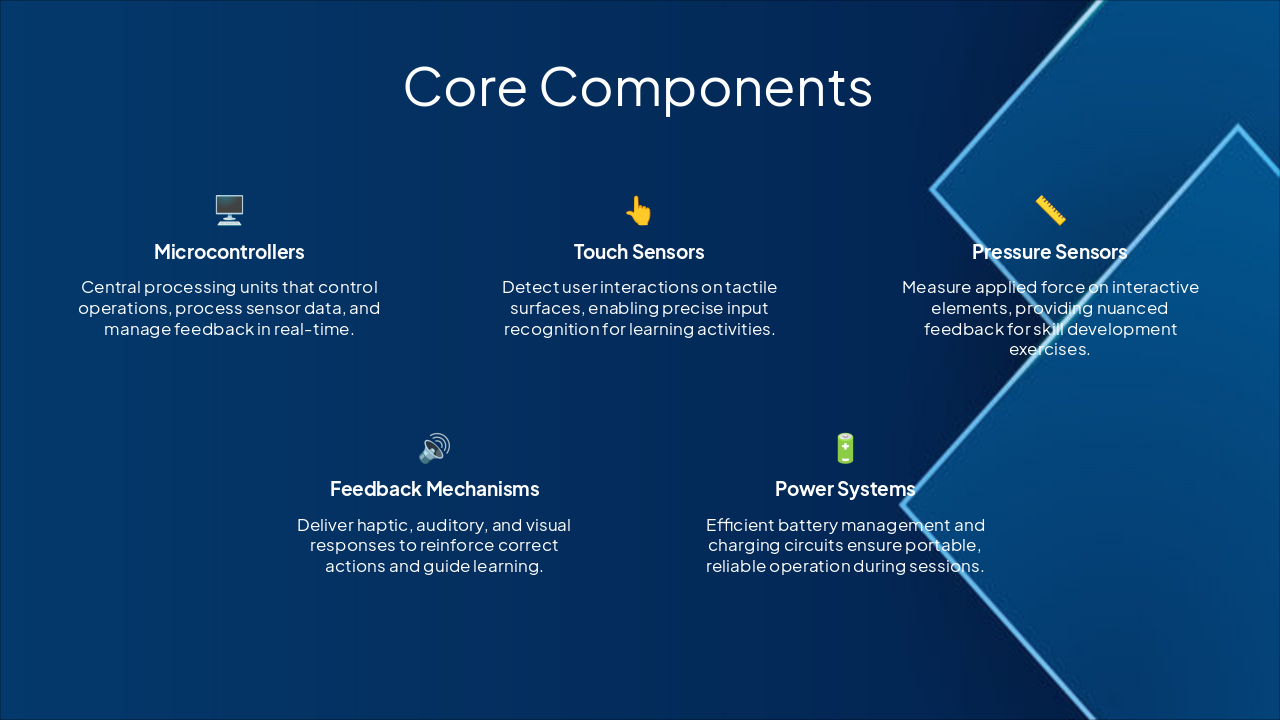 Core Components

Microcontrollers

Central processing units that control operations, process sensor data, and manage feedback in real-time.

Touch Sensors

Detect user interactions on tactile surfaces, enabling precise input recognition for learning activities.

Pressure Sensors

Measure applied force on interactive elements, providing nuanced feedback for skill development exercises.

Feedback Mechanisms

Deliver haptic, auditory, and visual responses to reinforce correct actions and guide learning.

Power Systems

Efficient battery management and charging circuits ensure portable, reliable operation during sessions.